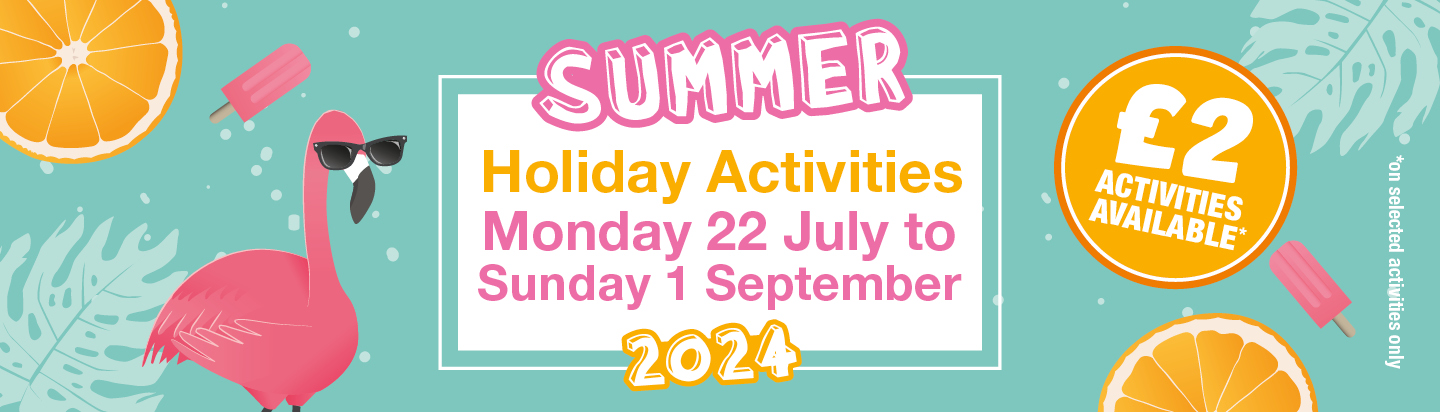 SUMMER

Holiday Activities
Monday 22 July to
Sunday 1 September

2024

£2
ACTIVITIES
AVAILABLE*

*on selected activities only